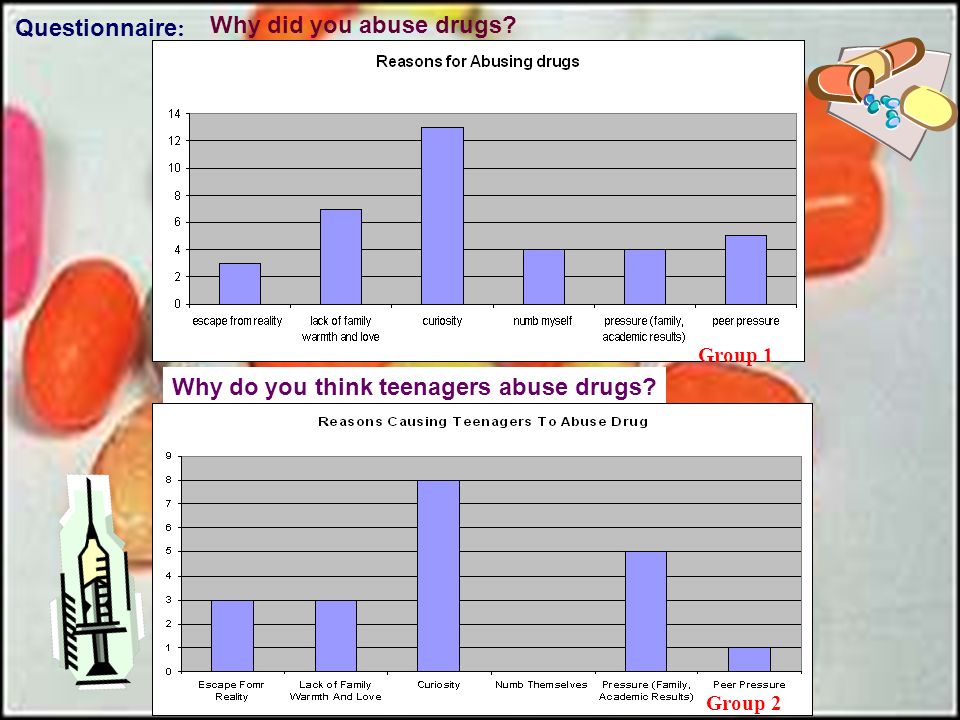 Questionnaire: Why did you abuse drugs?

Reasons for Abusing drugs

14
12
10
8
6
4
2
0

escape from reality
lack of family warmth and love
curiosity
numb myself
pressure (family, academic results)
peer pressure

Group 1

Why do you think teenagers abuse drugs?

Reasons Causing Teenagers To Abuse Drug

9
8
7
6
5
4
3
2
1
0

Escape Fomr Reality
Lack of Family Warmth And Love
Curiosity
Numb Themselves
Pressure (Family, Academic Results)
Peer Pressure

Group 2